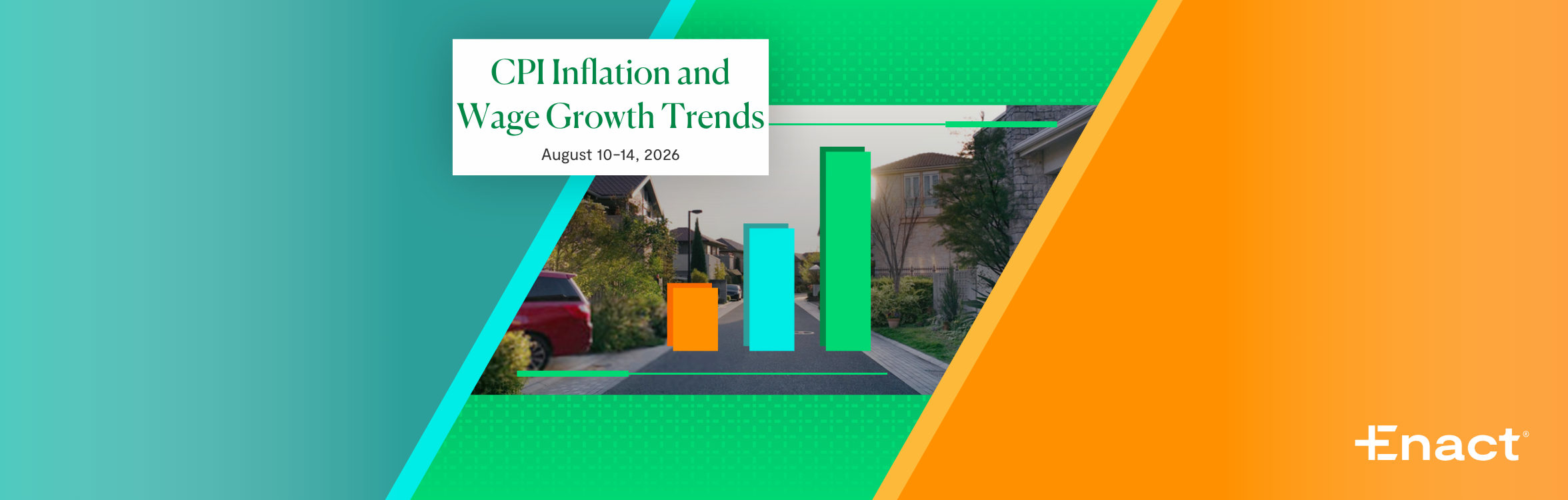 CPI Inflation and Wage Growth Trends

August 10–14, 2026

Enact®